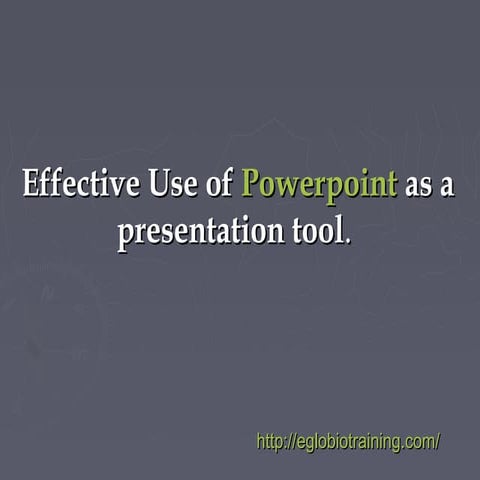 Effective Use of Powerpoint as a presentation tool.

http://eglobiotraining.com/